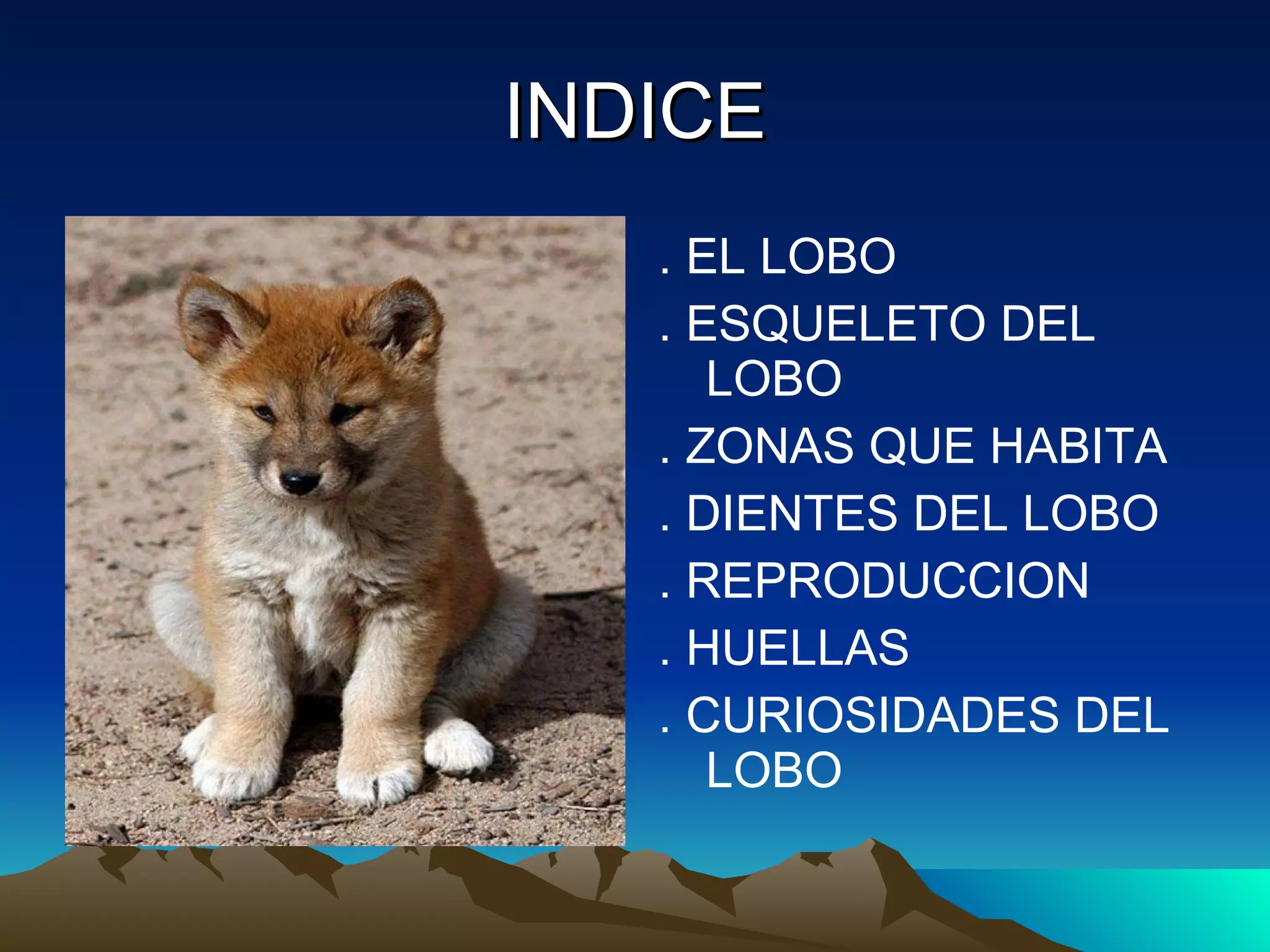 INDICE

. EL LOBO

. ESQUELETO DEL LOBO

. ZONAS QUE HABITA

. DIENTES DEL LOBO

. REPRODUCCION

. HUELLAS

. CURIOSIDADES DEL LOBO